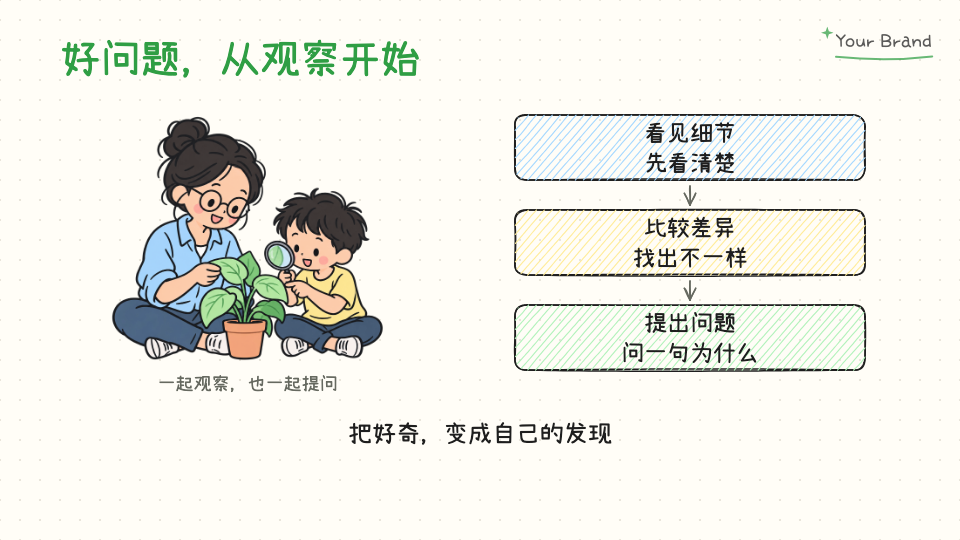 好问题，从观察开始

Your Brand

一起观察，也一起提问

看见细节
先看清楚

比较差异
找出不一样

提出问题
问一句为什么

把好奇，变成自己的发现